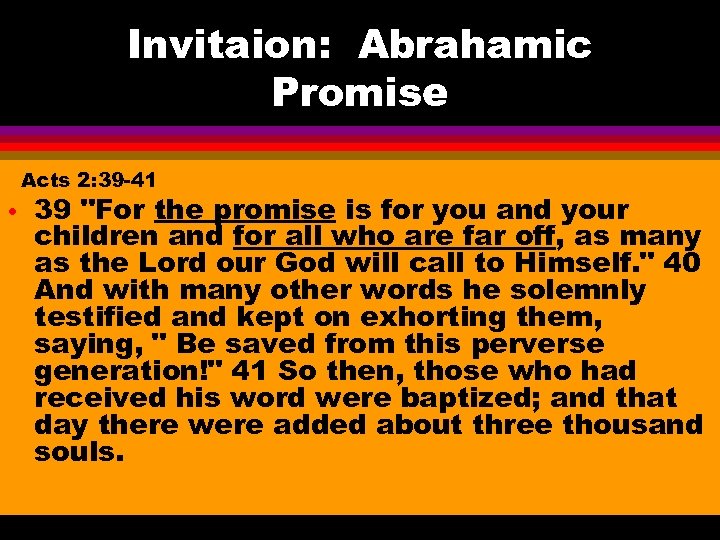 Invitaion: Abrahamic Promise

Acts 2:39-41

• 39 "For the promise is for you and your children and for all who are far off, as many as the Lord our God will call to Himself." 40 And with many other words he solemnly testified and kept on exhorting them, saying, " Be saved from this perverse generation!" 41 So then, those who had received his word were baptized; and that day there were added about three thousand souls.